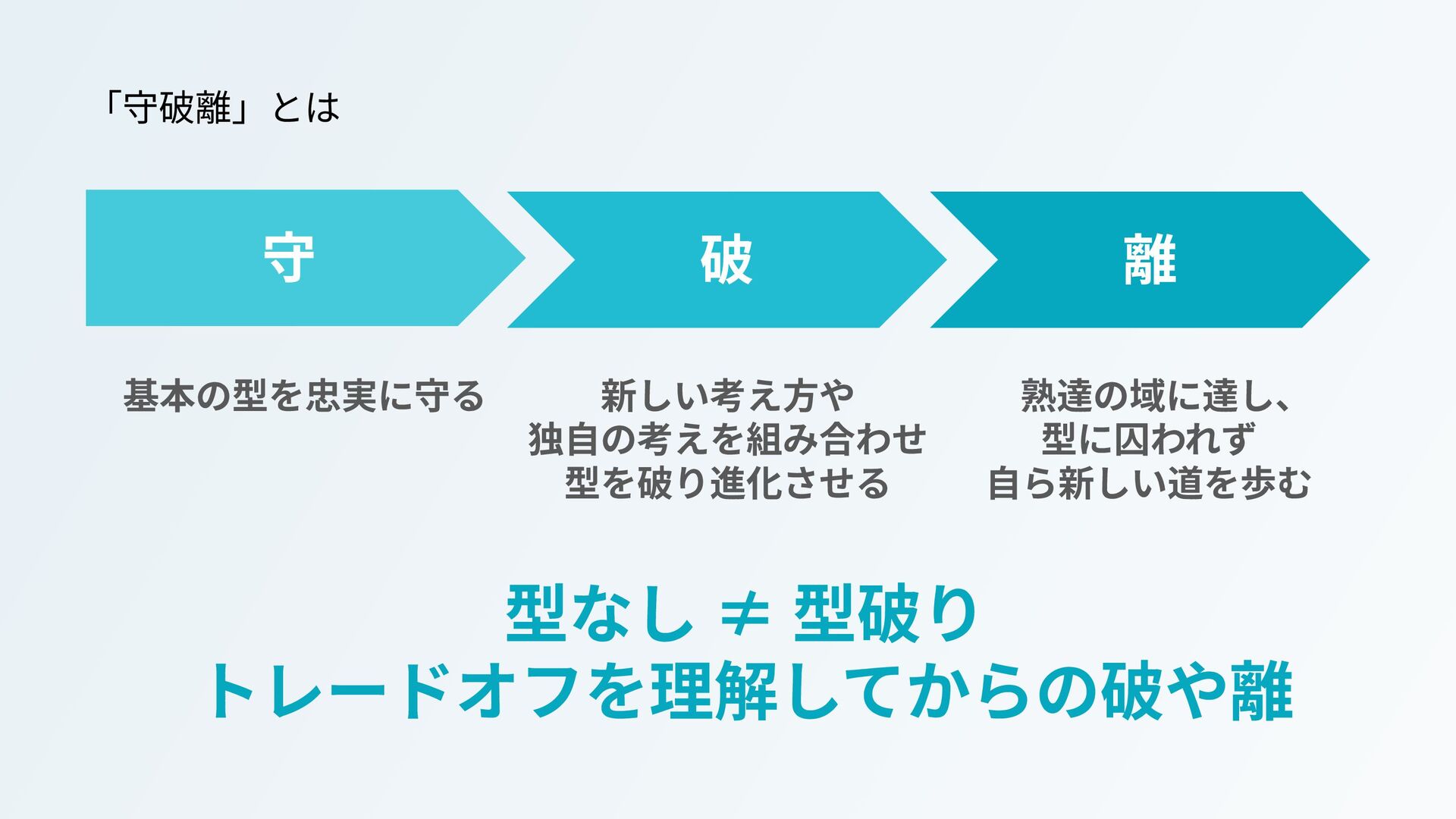 「守破離」とは

守

破

離

基本の型を忠実に守る

新しい考え方や
独自の考えを組み合わせ
型を破り進化させる

熟達の域に達し、
型に囚われず
自ら新しい道を歩む

型なし ≠ 型破り
トレードオフを理解してからの破や離